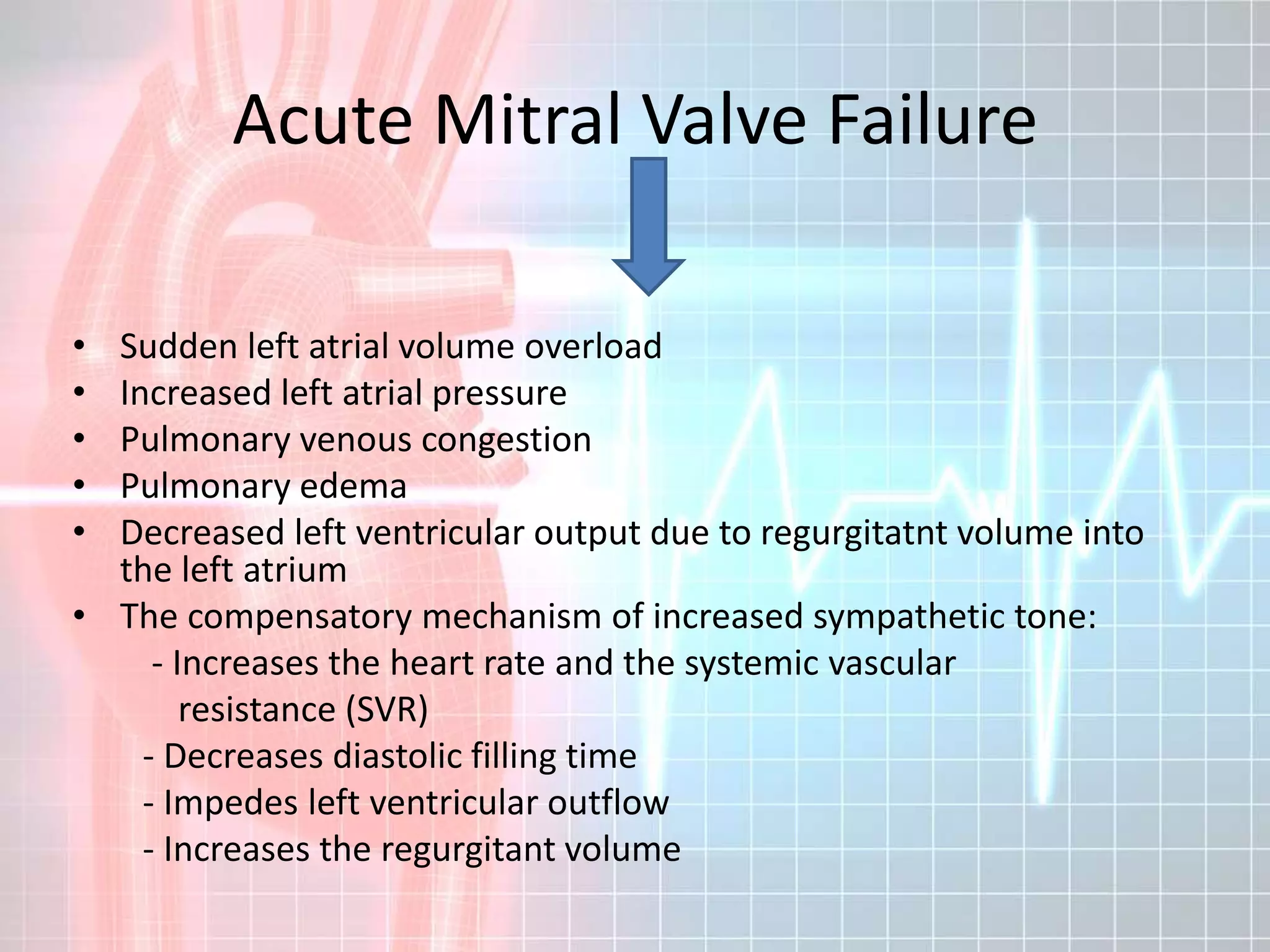 Acute Mitral Valve Failure

• Sudden left atrial volume overload
• Increased left atrial pressure
• Pulmonary venous congestion
• Pulmonary edema
• Decreased left ventricular output due to regurgitatnt volume into the left atrium
• The compensatory mechanism of increased sympathetic tone:
- Increases the heart rate and the systemic vascular resistance (SVR)
- Decreases diastolic filling time
- Impedes left ventricular outflow
- Increases the regurgitant volume